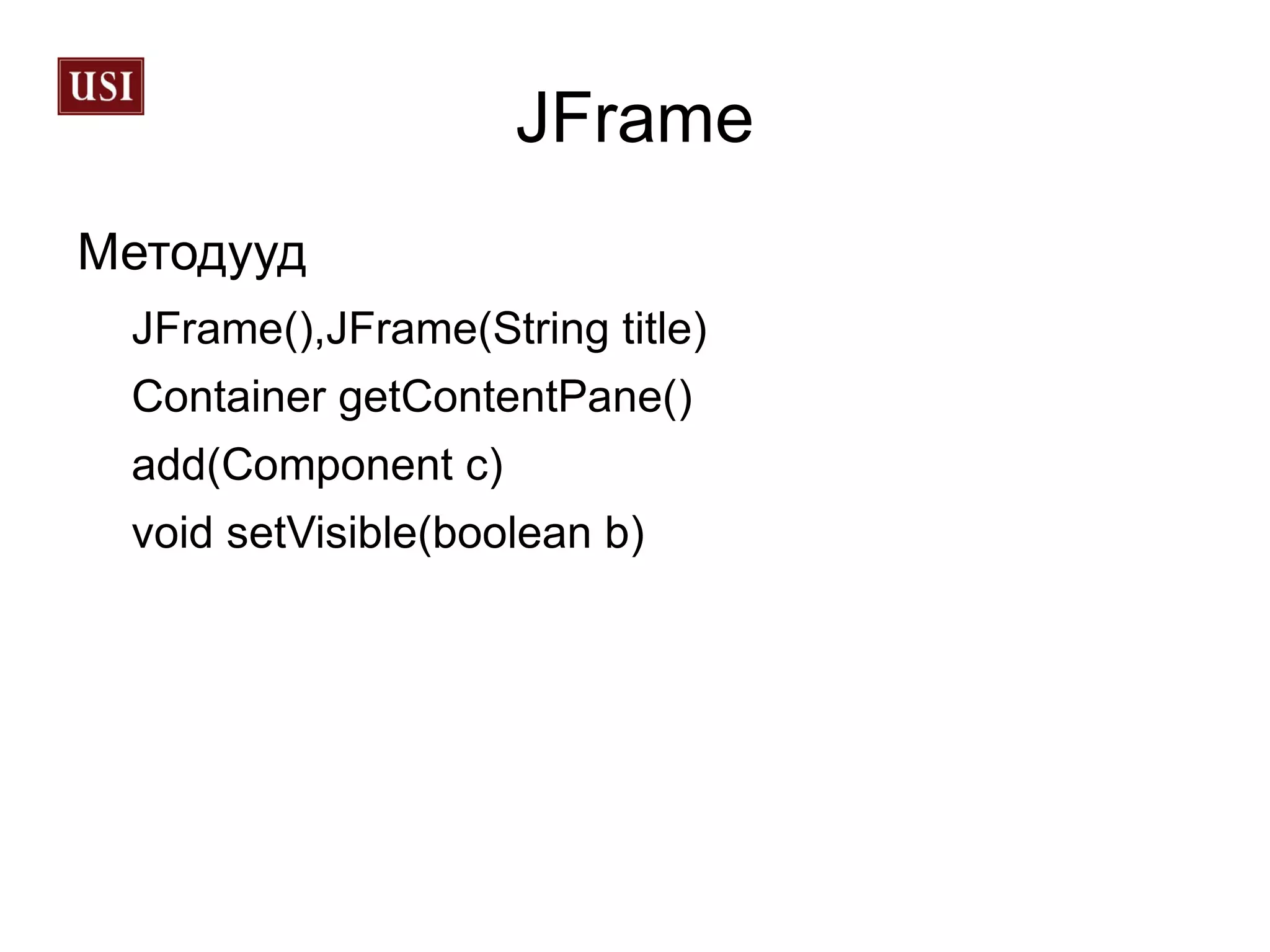 USI

JFrame

Методууд

JFrame(),JFrame(String title)

Container getContentPane()

add(Component c)

void setVisible(boolean b)